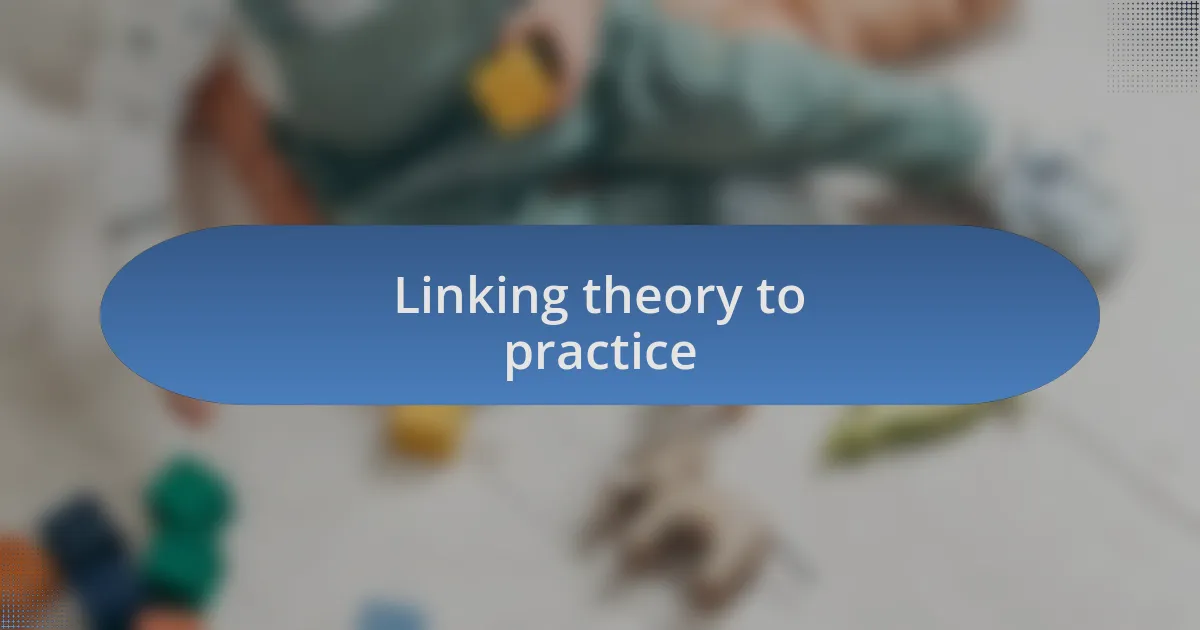 Linking theory to practice